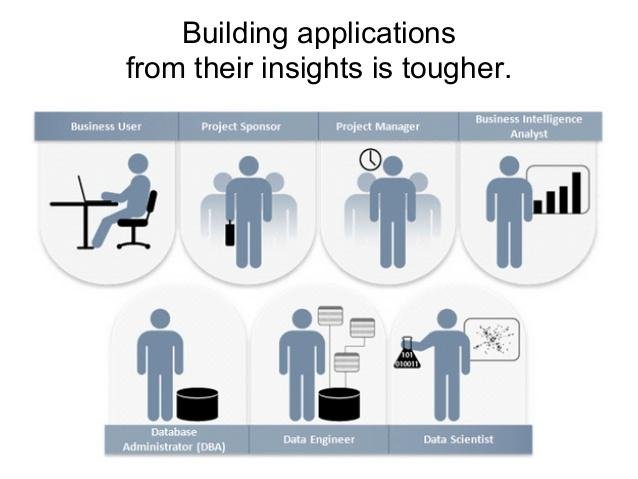 Building applications from their insights is tougher.

Business User

Project Sponsor

Project Manager

Business Intelligence Analyst

101 010011

Database Administrator (DBA)

Data Engineer

Data Scientist